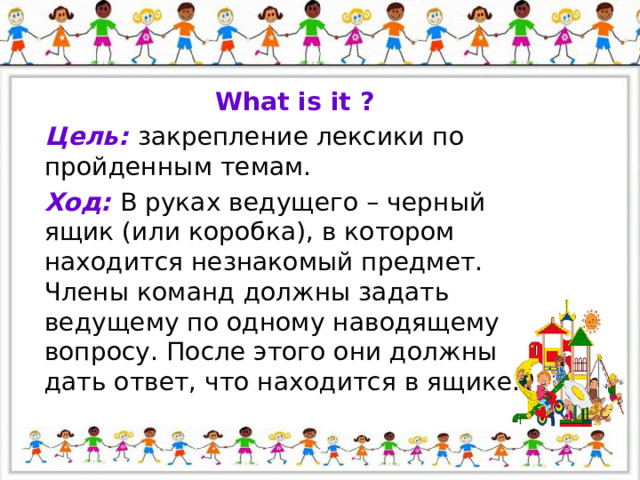 What is it ?

Цель: закрепление лексики по пройденным темам.

Ход: В руках ведущего – черный ящик (или коробка), в котором находится незнакомый предмет. Члены команд должны задать ведущему по одному наводящему вопросу. После этого они должны дать ответ, что находится в ящике.